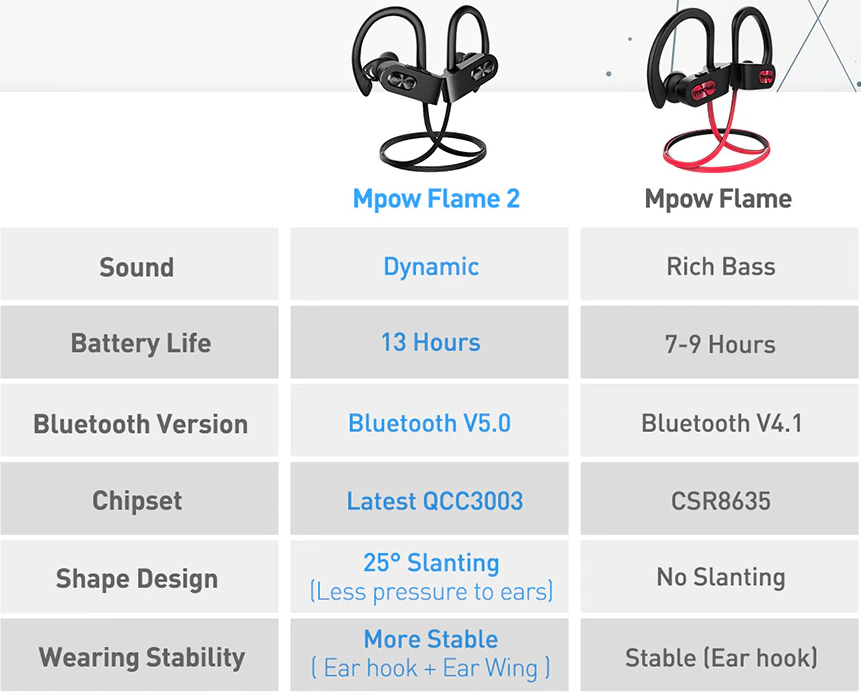 |  | Mpow Flame 2 | Mpow Flame |
|---|---|---|
| Sound | Dynamic | Rich Bass |
| Battery Life | 13 Hours | 7-9 Hours |
| Bluetooth Version | Bluetooth V5.0 | Bluetooth V4.1 |
| Chipset | Latest QCC3003 | CSR8635 |
| Shape Design | 25° Slanting (Less pressure to ears) | No Slanting |
| Wearing Stability | More Stable ( Ear hook + Ear Wing ) | Stable (Ear hook) |